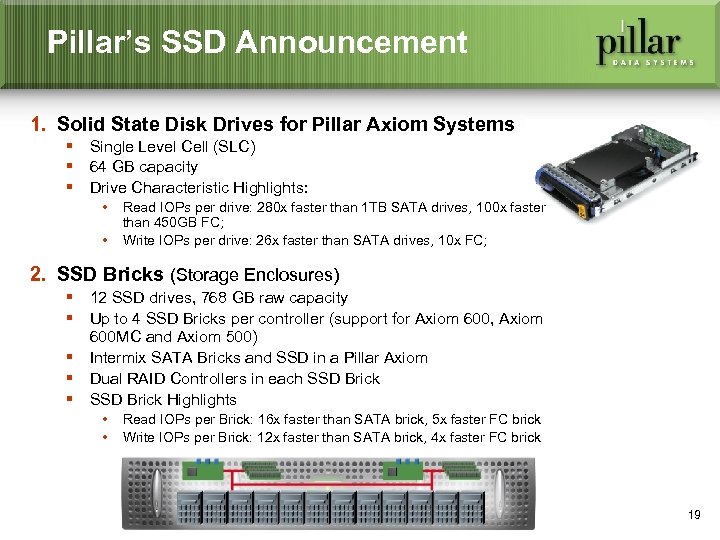 Pillar's SSD Announcement

pillar
DATA SYSTEMS

1. Solid State Disk Drives for Pillar Axiom Systems
- Single Level Cell (SLC)
- 64 GB capacity
- Drive Characteristic Highlights:
  - Read IOPs per drive: 280x faster than 1TB SATA drives, 100x faster than 450GB FC;
  - Write IOPs per drive: 26x faster than SATA drives, 10x FC;

2. SSD Bricks (Storage Enclosures)
- 12 SSD drives, 768 GB raw capacity
- Up to 4 SSD Bricks per controller (support for Axiom 600, Axiom 600MC and Axiom 500)
- Intermix SATA Bricks and SSD in a Pillar Axiom
- Dual RAID Controllers in each SSD Brick
- SSD Brick Highlights
  - Read IOPs per Brick: 16x faster than SATA brick, 5x faster FC brick
  - Write IOPs per Brick: 12x faster than SATA brick, 4x faster FC brick

19